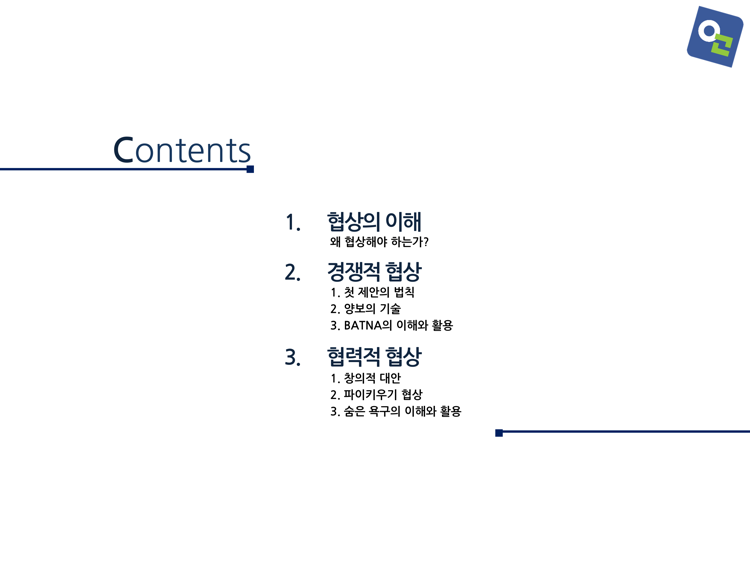 Contents

1. 협상의 이해
왜 협상해야 하는가?

2. 경쟁적 협상
1. 첫 제안의 법칙
2. 양보의 기술
3. BATNA의 이해와 활용

3. 협력적 협상
1. 창의적 대안
2. 파이키우기 협상
3. 숨은 욕구의 이해와 활용